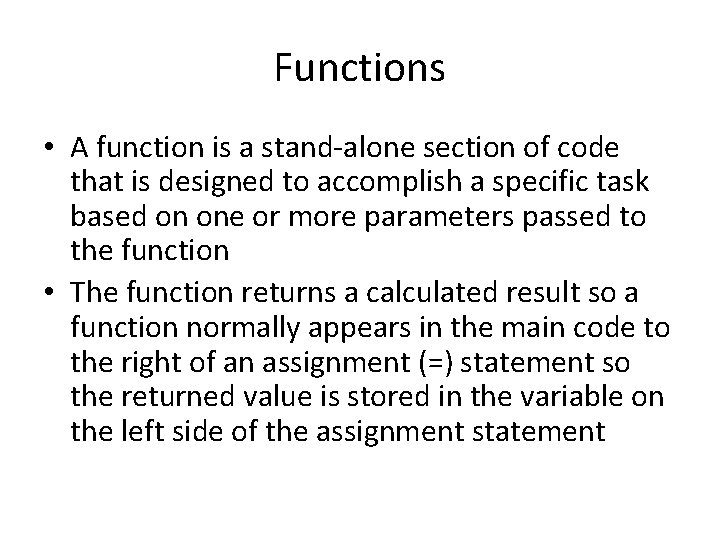 Functions

• A function is a stand-alone section of code that is designed to accomplish a specific task based on one or more parameters passed to the function

• The function returns a calculated result so a function normally appears in the main code to the right of an assignment (=) statement so the returned value is stored in the variable on the left side of the assignment statement